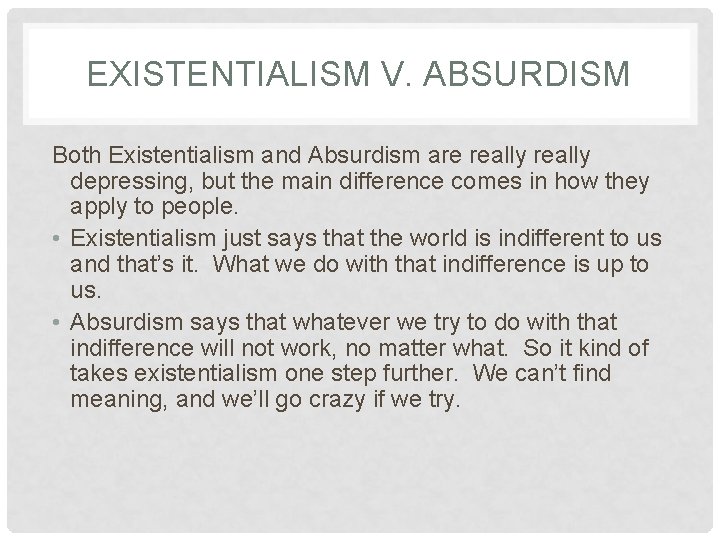 EXISTENTIALISM V. ABSURDISM

Both Existentialism and Absurdism are really really depressing, but the main difference comes in how they apply to people.

• Existentialism just says that the world is indifferent to us and that's it. What we do with that indifference is up to us.

• Absurdism says that whatever we try to do with that indifference will not work, no matter what. So it kind of takes existentialism one step further. We can't find meaning, and we'll go crazy if we try.